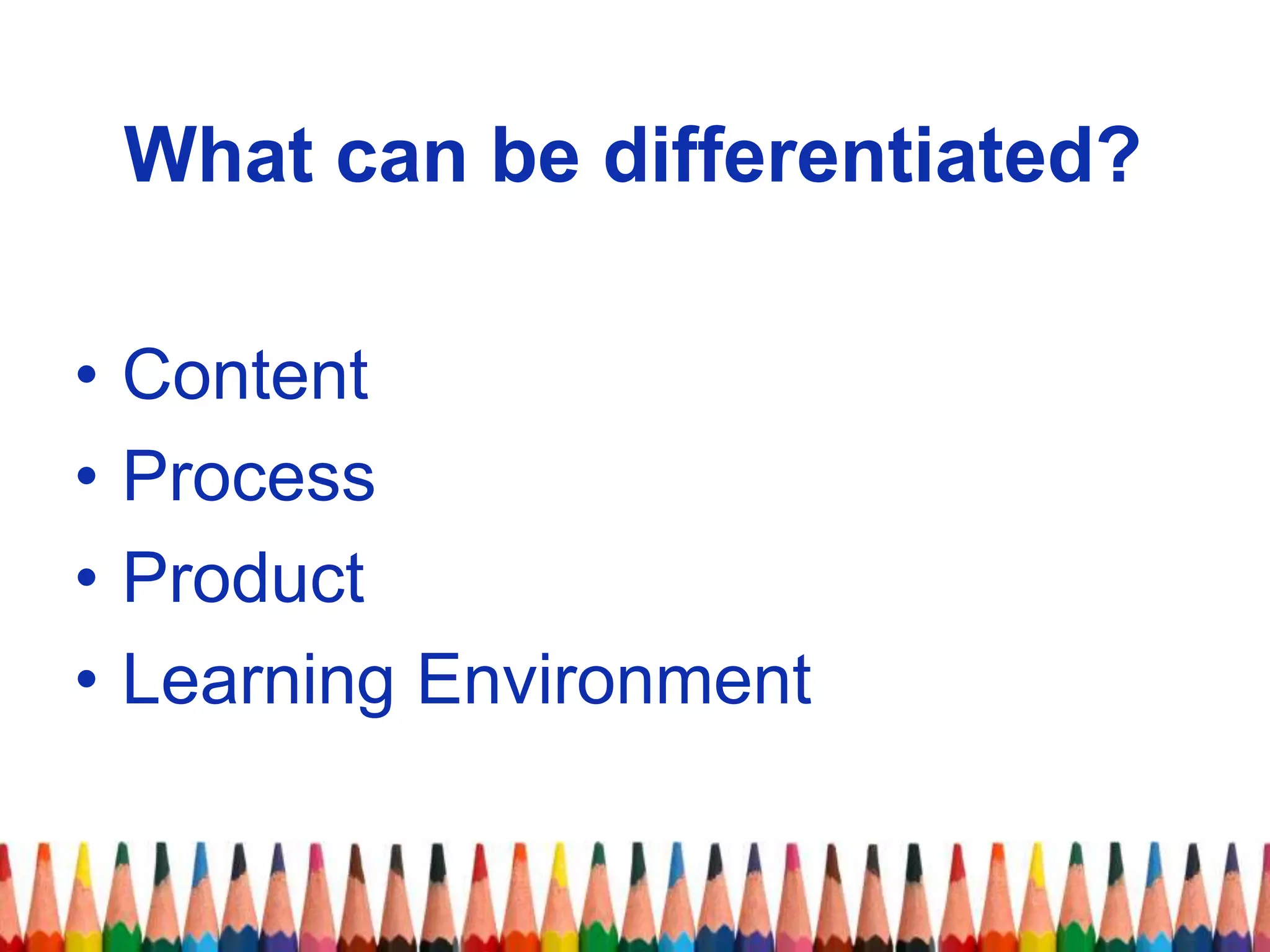 What can be differentiated?

• Content
• Process
• Product
• Learning Environment